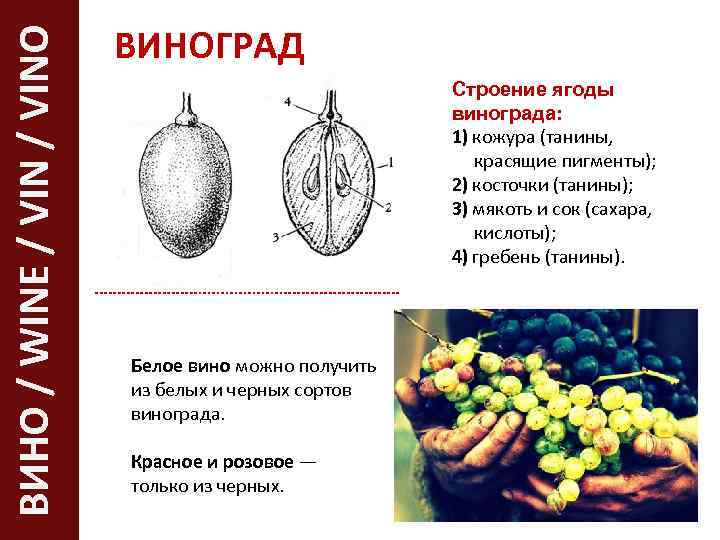 ВИНО / WINE / VIN / VINO

ВИНОГРАД

4
1
2
3

Строение ягоды винограда:
1) кожура (танины, красящие пигменты);
2) косточки (танины);
3) мякоть и сок (сахара, кислоты);
4) гребень (танины).

Белое вино можно получить из белых и черных сортов винограда.

Красное и розовое — только из черных.